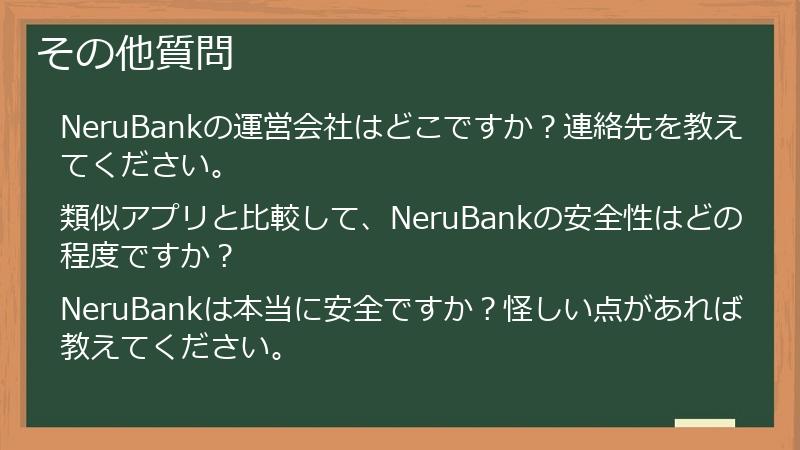 その他質問

NeruBankの運営会社はどこですか？連絡先を教えてください。

類似アプリと比較して、NeruBankの安全性はどの程度ですか？

NeruBankは本当に安全ですか？怪しい点があれば教えてください。